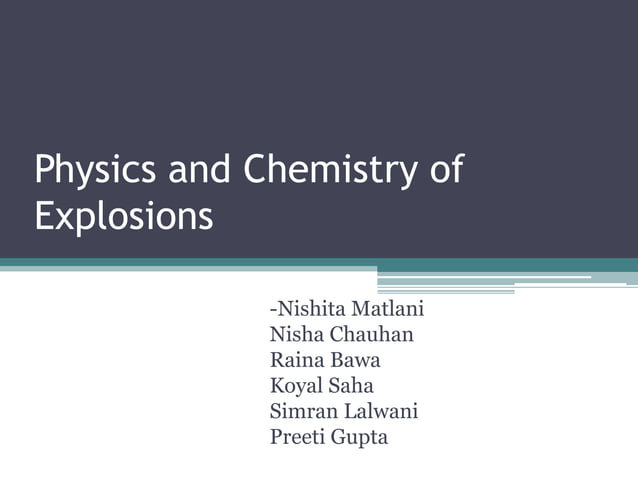 Physics and Chemistry of Explosions

-Nishita Matlani
Nisha Chauhan
Raina Bawa
Koyal Saha
Simran Lalwani
Preeti Gupta